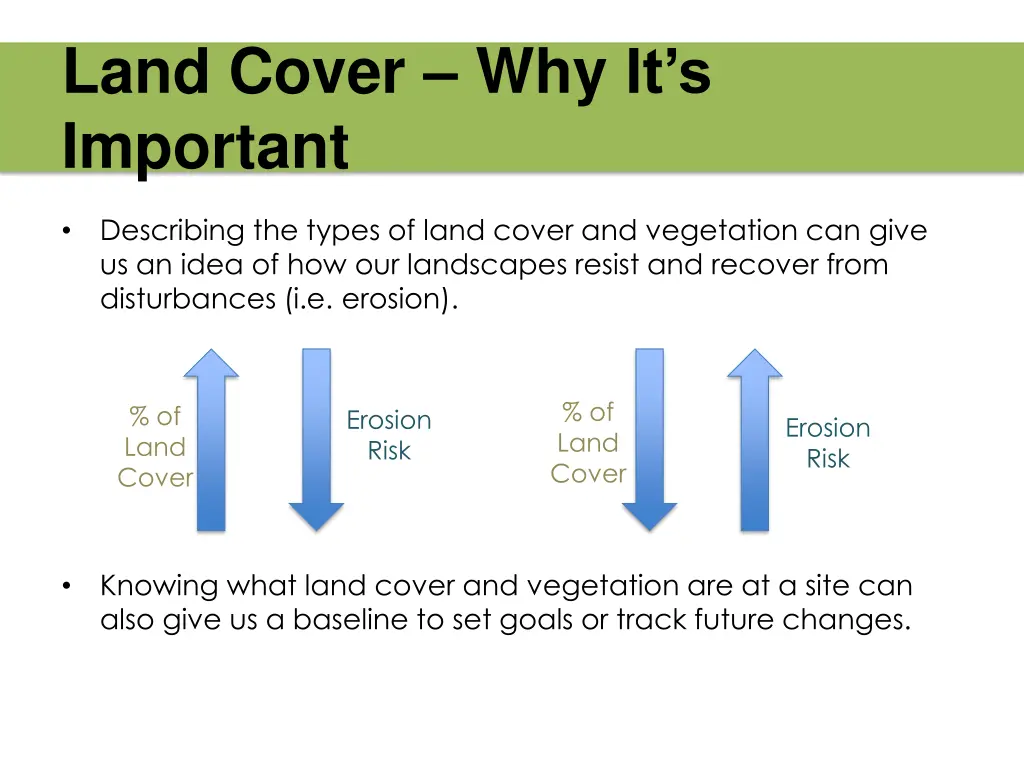 Land Cover – Why It's Important

• Describing the types of land cover and vegetation can give us an idea of how our landscapes resist and recover from disturbances (i.e. erosion).

% of Land Cover

Erosion Risk

% of Land Cover

Erosion Risk

• Knowing what land cover and vegetation are at a site can also give us a baseline to set goals or track future changes.